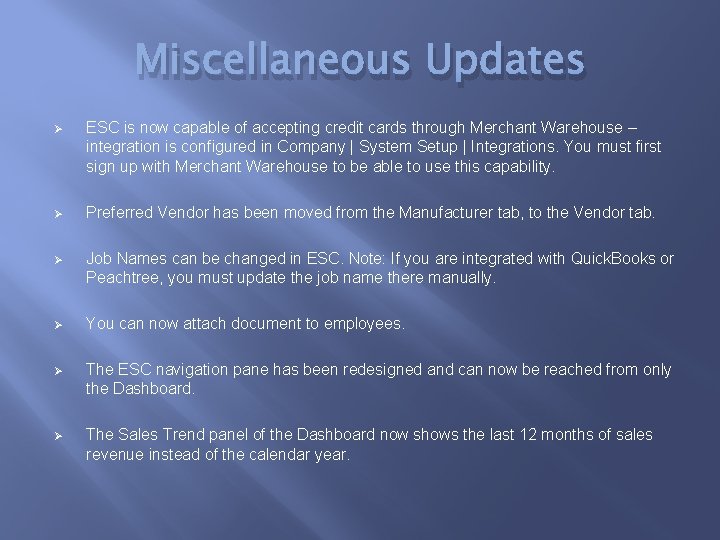 Miscellaneous Updates

➢ ESC is now capable of accepting credit cards through Merchant Warehouse – integration is configured in Company | System Setup | Integrations. You must first sign up with Merchant Warehouse to be able to use this capability.

➢ Preferred Vendor has been moved from the Manufacturer tab, to the Vendor tab.

➢ Job Names can be changed in ESC. Note: If you are integrated with QuickBooks or Peachtree, you must update the job name there manually.

➢ You can now attach document to employees.

➢ The ESC navigation pane has been redesigned and can now be reached from only the Dashboard.

➢ The Sales Trend panel of the Dashboard now shows the last 12 months of sales revenue instead of the calendar year.